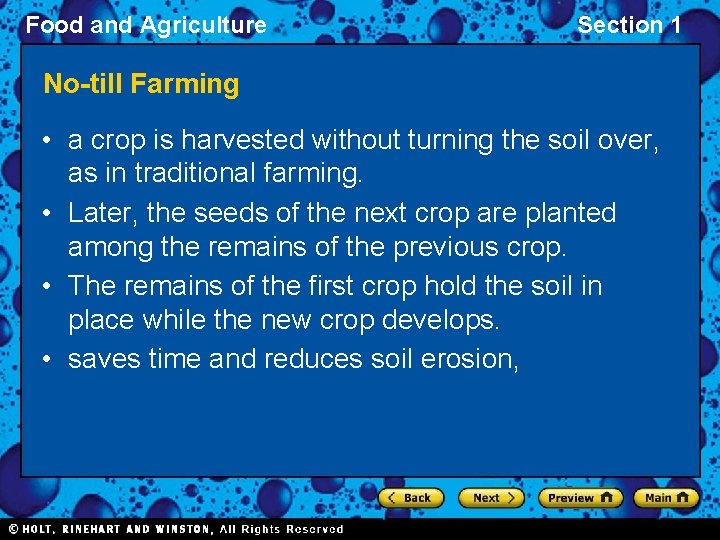 Food and Agriculture

Section 1

No-till Farming

• a crop is harvested without turning the soil over, as in traditional farming.

• Later, the seeds of the next crop are planted among the remains of the previous crop.

• The remains of the first crop hold the soil in place while the new crop develops.

• saves time and reduces soil erosion,

Back

Next

Preview

Main

© HOLT, RINEHART AND WINSTON, All Rights Reserved